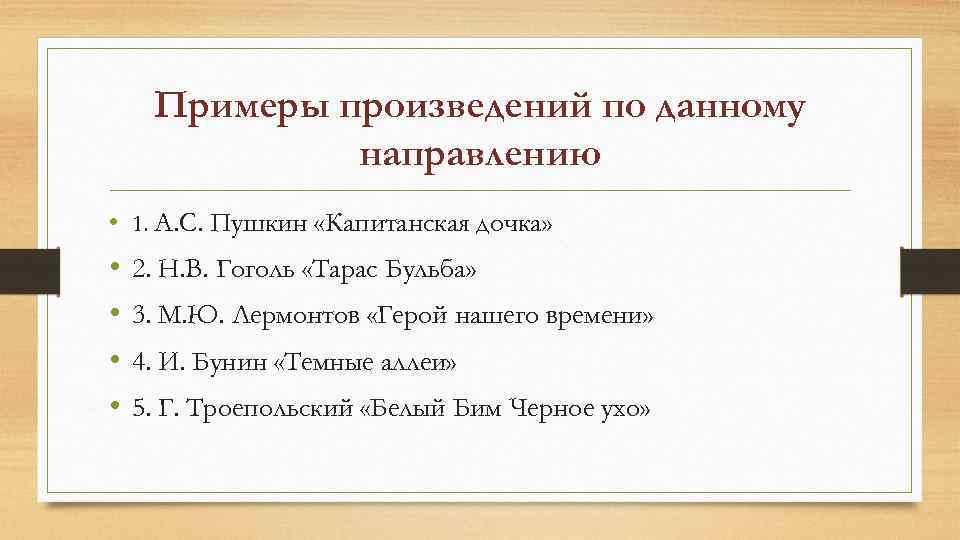 Примеры произведений по данному направлению

• 1. А.С. Пушкин «Капитанская дочка»
• 2. Н.В. Гоголь «Тарас Бульба»
• 3. М.Ю. Лермонтов «Герой нашего времени»
• 4. И. Бунин «Темные аллеи»
• 5. Г. Троепольский «Белый Бим Черное ухо»